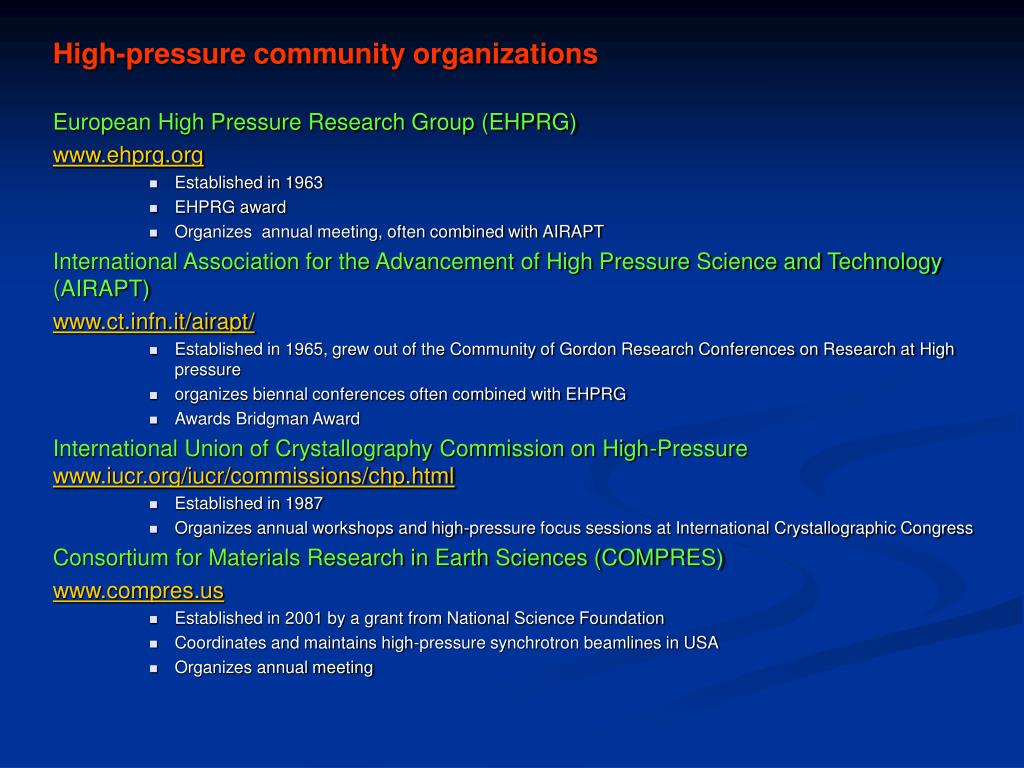 High-pressure community organizations

European High Pressure Research Group (EHPRG)

www.ehprg.org

- Established in 1963
- EHPRG award
- Organizes  annual meeting, often combined with AIRAPT

International Association for the Advancement of High Pressure Science and Technology (AIRAPT)

www.ct.infn.it/airapt/

- Established in 1965, grew out of the Community of Gordon Research Conferences on Research at High pressure
- organizes biennal conferences often combined with EHPRG
- Awards Bridgman Award

International Union of Crystallography Commission on High-Pressure www.iucr.org/iucr/commissions/chp.html

- Established in 1987
- Organizes annual workshops and high-pressure focus sessions at International Crystallographic Congress

Consortium for Materials Research in Earth Sciences (COMPRES)

www.compres.us

- Established in 2001 by a grant from National Science Foundation
- Coordinates and maintains high-pressure synchrotron beamlines in USA
- Organizes annual meeting